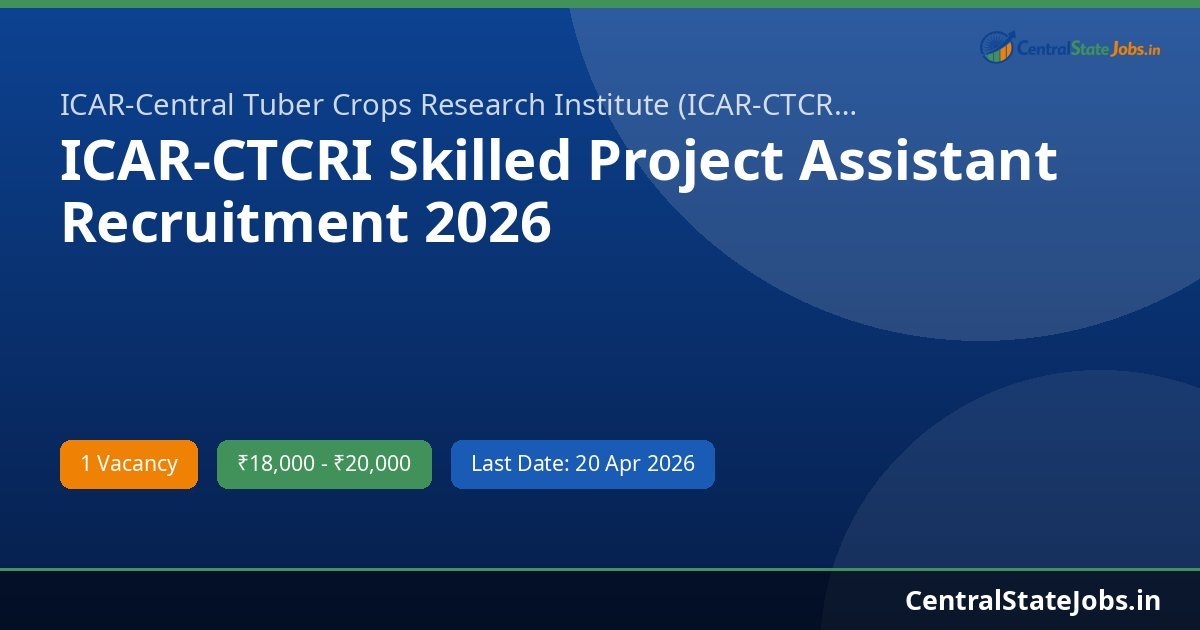 CentralStateJobs.in

ICAR-Central Tuber Crops Research Institute (ICAR-CTCR...

ICAR-CTCRI Skilled Project Assistant Recruitment 2026

1 Vacancy

₹18,000 - ₹20,000

Last Date: 20 Apr 2026

CentralStateJobs.in